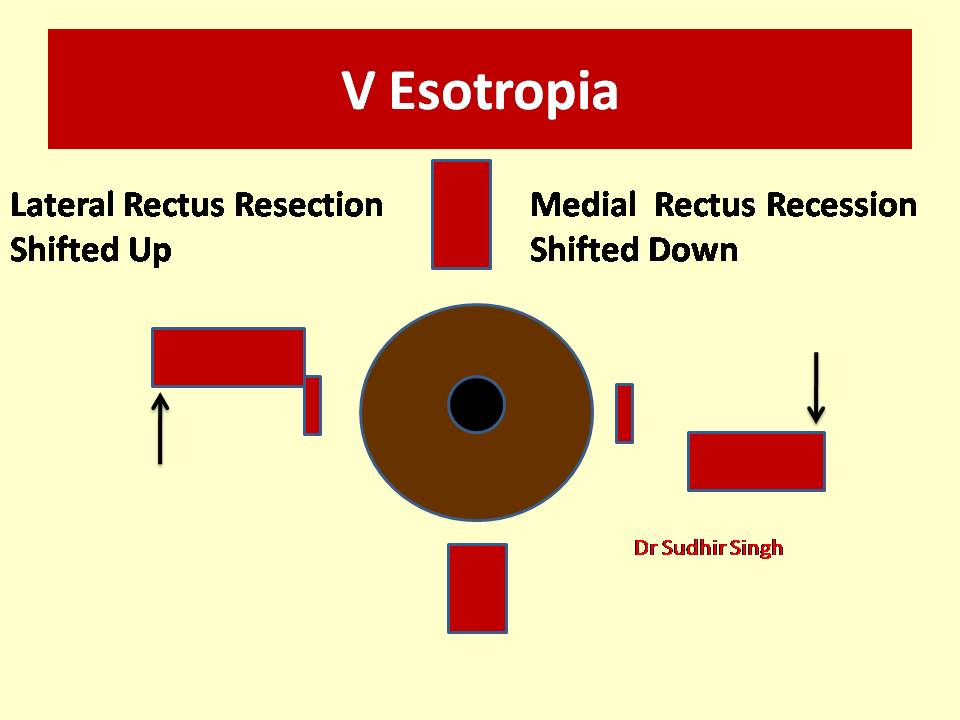 V Esotropia

Lateral Rectus Resection
Shifted Up

Medial Rectus Recession
Shifted Down

Dr Sudhir Singh